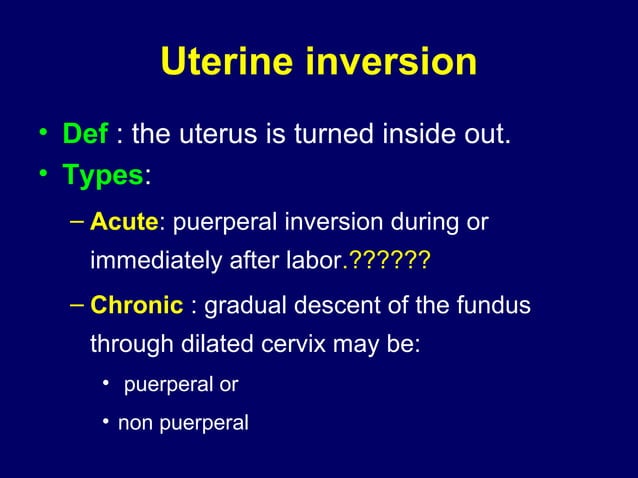 Uterine inversion

• Def : the uterus is turned inside out.
• Types:
– Acute: puerperal inversion during or immediately after labor.??????
– Chronic : gradual descent of the fundus through dilated cervix may be:
• puerperal or
• non puerperal